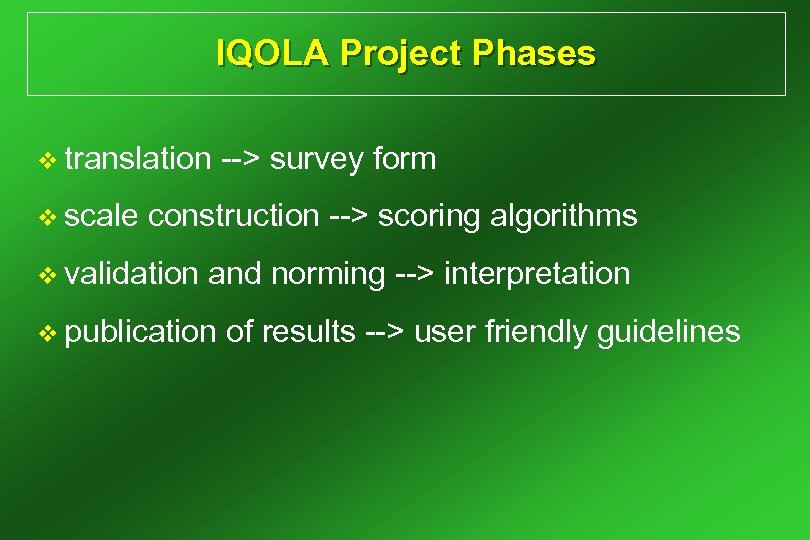 IQOLA Project Phases

❖ translation --> survey form

❖ scale construction --> scoring algorithms

❖ validation and norming --> interpretation

❖ publication of results --> user friendly guidelines